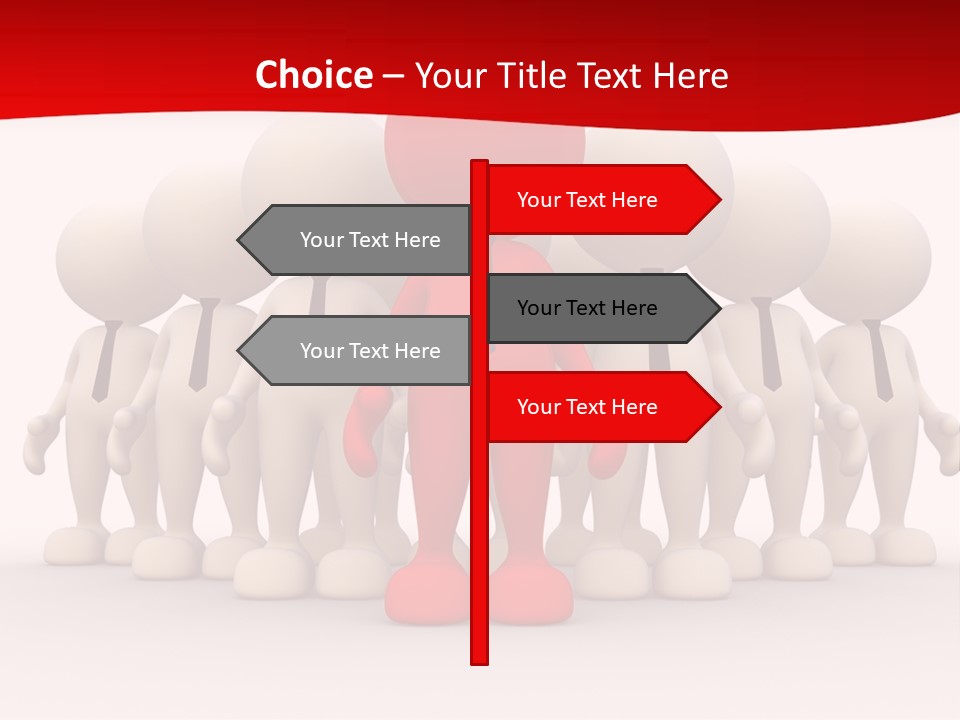 Choice – Your Title Text Here

Your Text Here

Your Text Here

Your Text Here

Your Text Here

Your Text Here